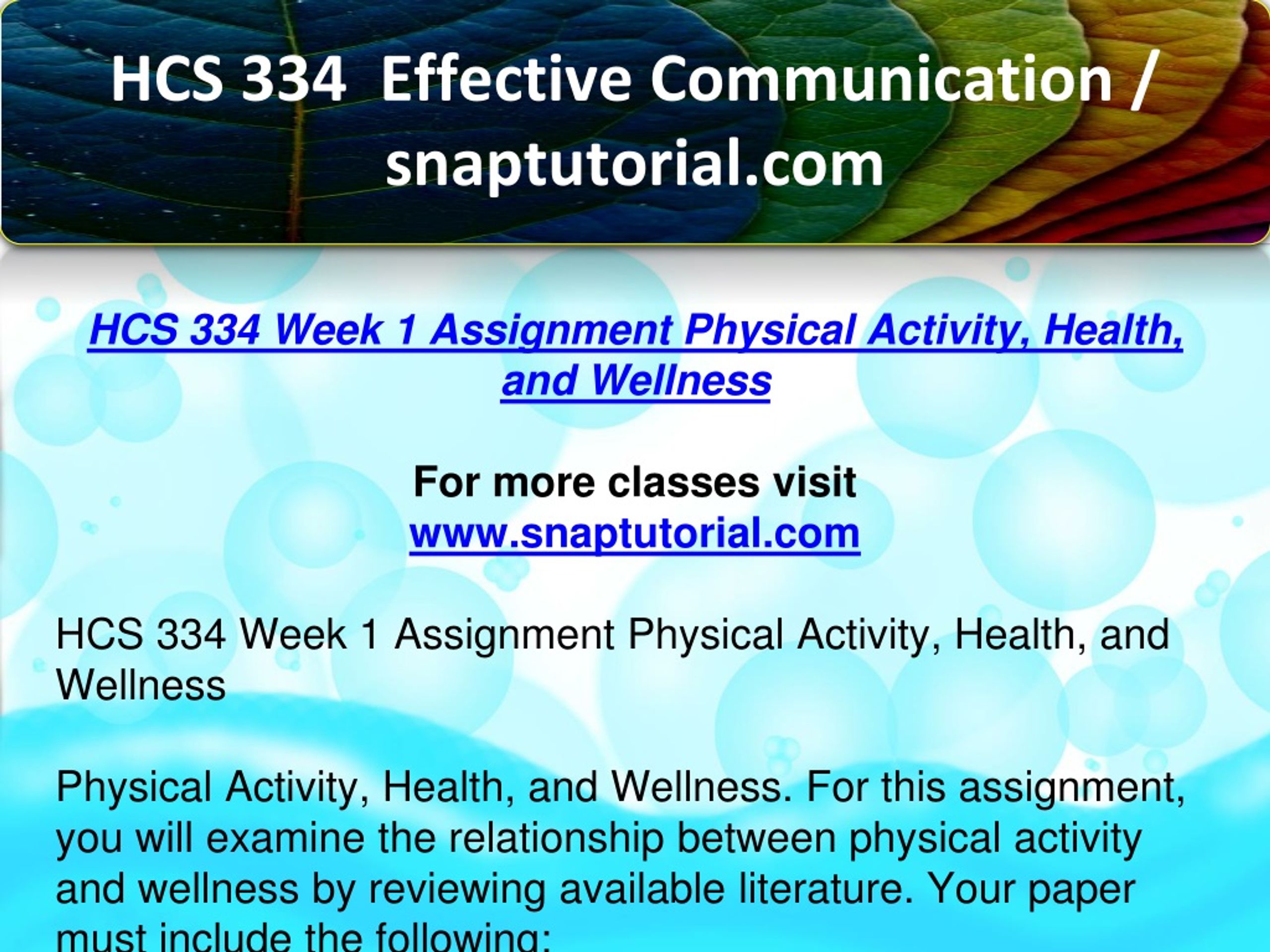 HCS 334 Effective Communication / snaptutorial.com

HCS 334 Week 1 Assignment Physical Activity, Health, and Wellness

For more classes visit
www.snaptutorial.com

HCS 334 Week 1 Assignment Physical Activity, Health, and Wellness

Physical Activity, Health, and Wellness. For this assignment, you will examine the relationship between physical activity and wellness by reviewing available literature. Your paper must include the following: